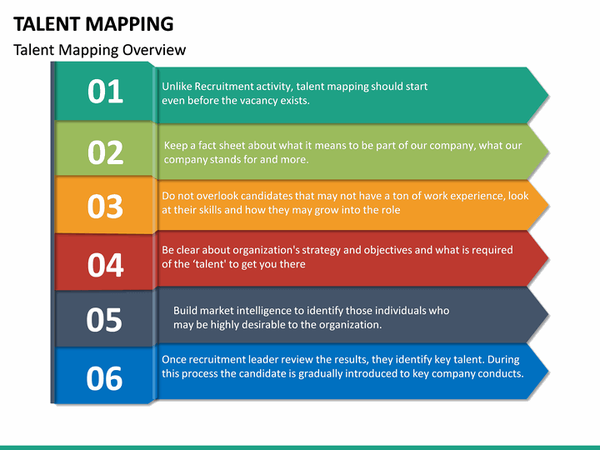 TALENT MAPPING

Talent Mapping Overview

01

Unlike Recruitment activity, talent mapping should start even before the vacancy exists.

02

Keep a fact sheet about what it means to be part of our company, what our company stands for and more.

03

Do not overlook candidates that may not have a ton of work experience, look at their skills and how they may grow into the role

04

Be clear about organization's strategy and objectives and what is required of the 'talent' to get you there

05

Build market intelligence to identify those individuals who may be highly desirable to the organization.

06

Once recruitment leader review the results, they identify key talent. During this process the candidate is gradually introduced to key company conducts.